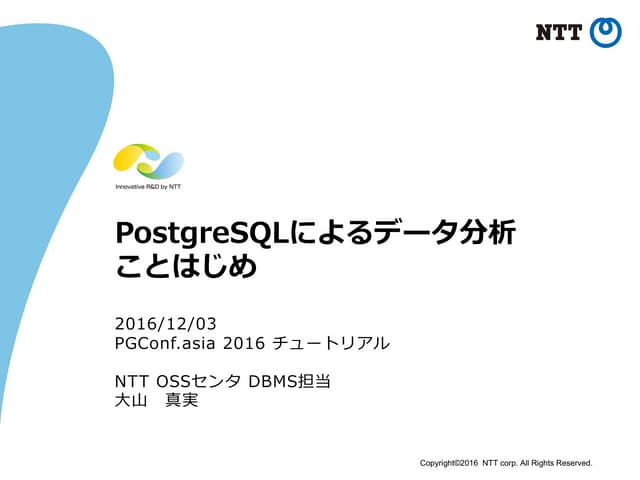 NTT

Innovative R&D by NTT

PostgreSQLによるデータ分析
ことはじめ

2016/12/03
PGConf.asia 2016 チュートリアル

NTT OSSセンタ DBMS担当
大山　真実

Copyright©2016 NTT corp. All Rights Reserved.